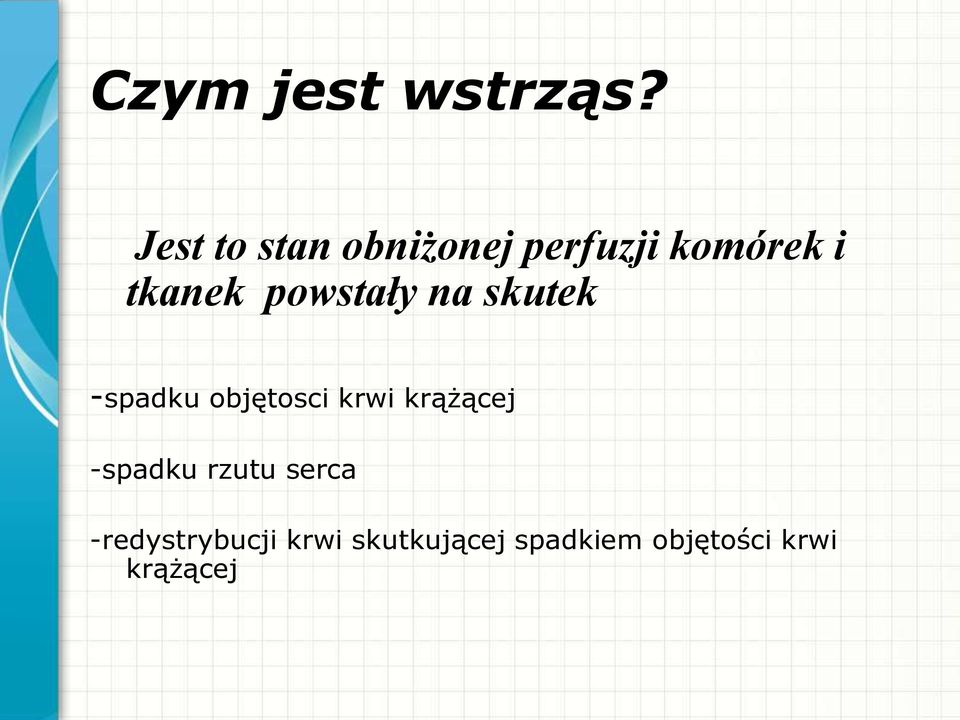 Czym jest wstrząs?

Jest to stan obniżonej perfuzji komórek i tkanek powstały na skutek

-spadku objętosci krwi krążącej

-spadku rzutu serca

-redystrybucji krwi skutkującej spadkiem objętości krwi krążącej